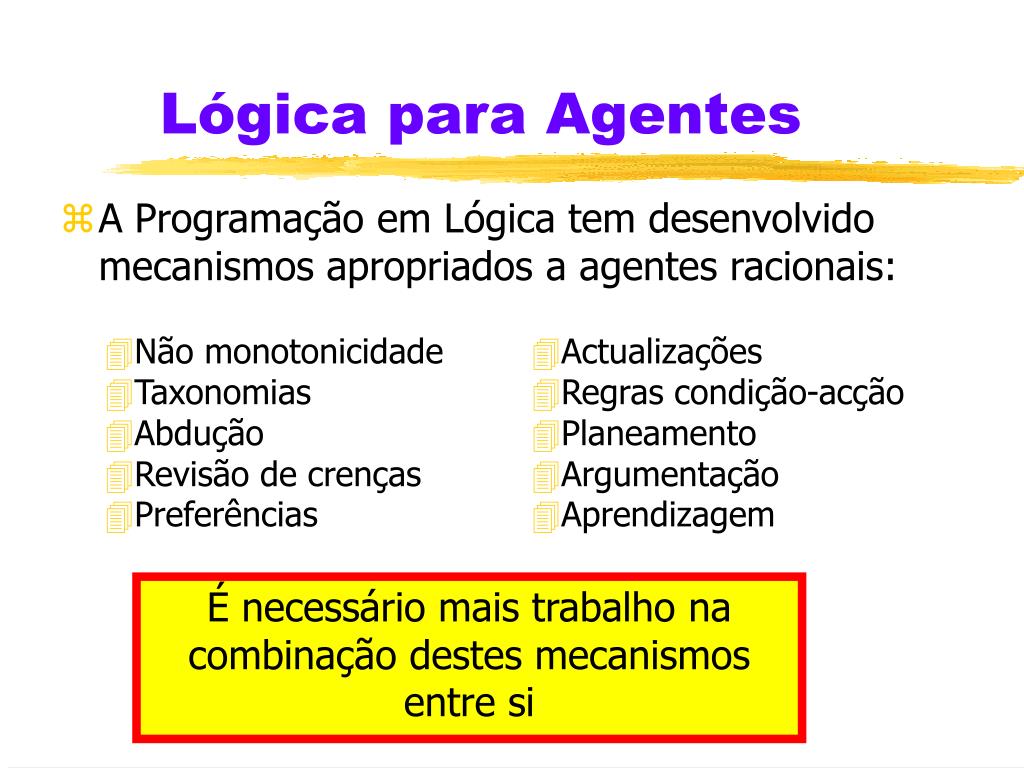 Lógica para Agentes

A Programação em Lógica tem desenvolvido mecanismos apropriados a agentes racionais:

Não monotonicidade
Taxonomias
Abdução
Revisão de crenças
Preferências

Actualizações
Regras condição-acção
Planeamento
Argumentação
Aprendizagem

É necessário mais trabalho na combinação destes mecanismos entre si